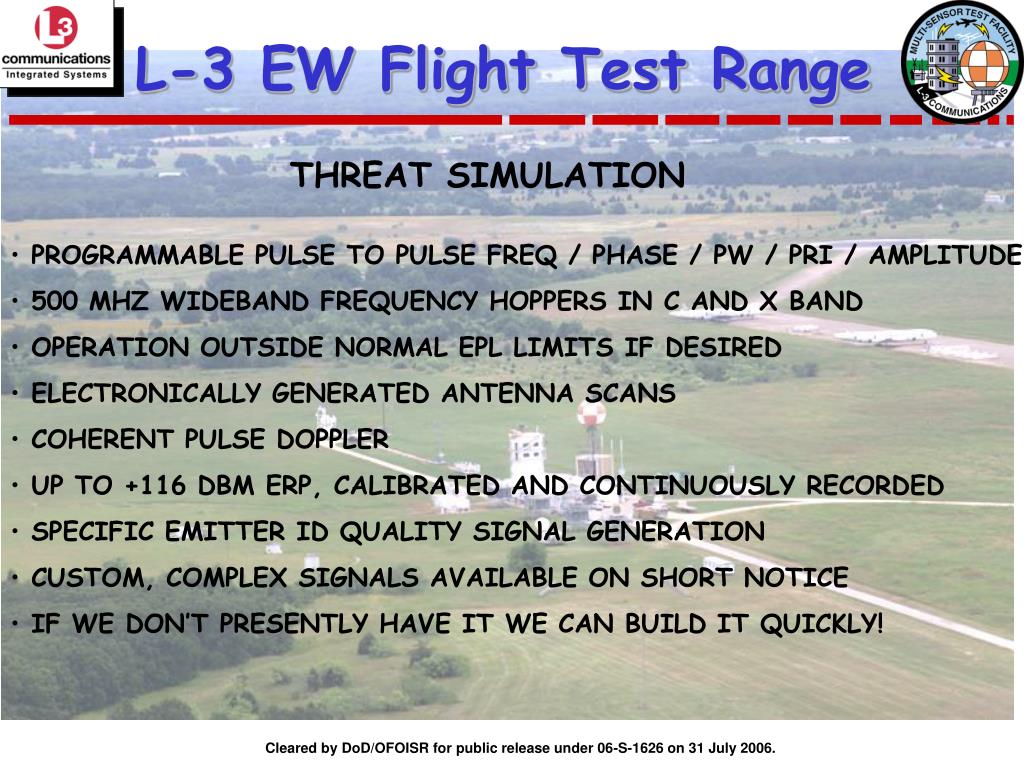 L3
communications
Integrated Systems

L-3 EW Flight Test Range

MULTI-SENSOR TEST FACILITY
L-3 COMMUNICATIONS

THREAT SIMULATION

• PROGRAMMABLE PULSE TO PULSE FREQ / PHASE / PW / PRI / AMPLITUDE
• 500 MHZ WIDEBAND FREQUENCY HOPPERS IN C AND X BAND
• OPERATION OUTSIDE NORMAL EPL LIMITS IF DESIRED
• ELECTRONICALLY GENERATED ANTENNA SCANS
• COHERENT PULSE DOPPLER
• UP TO +116 DBM ERP, CALIBRATED AND CONTINUOUSLY RECORDED
• SPECIFIC EMITTER ID QUALITY SIGNAL GENERATION
• CUSTOM, COMPLEX SIGNALS AVAILABLE ON SHORT NOTICE
• IF WE DON'T PRESENTLY HAVE IT WE CAN BUILD IT QUICKLY!

Cleared by DoD/OFOISR for public release under 06-S-1626 on 31 July 2006.